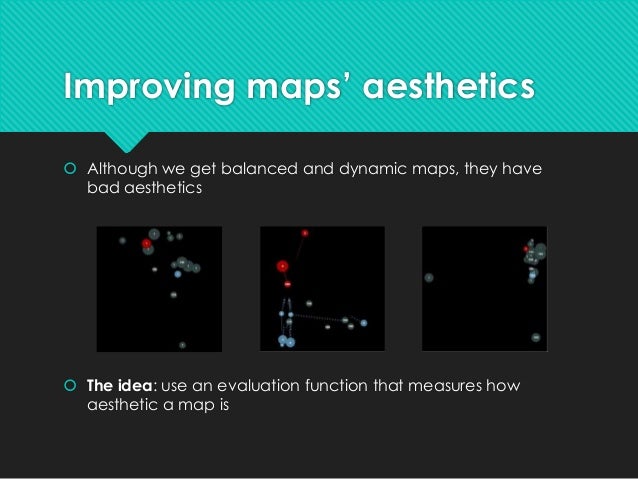 Improving maps' aesthetics

Although we get balanced and dynamic maps, they have bad aesthetics

The idea: use an evaluation function that measures how aesthetic a map is